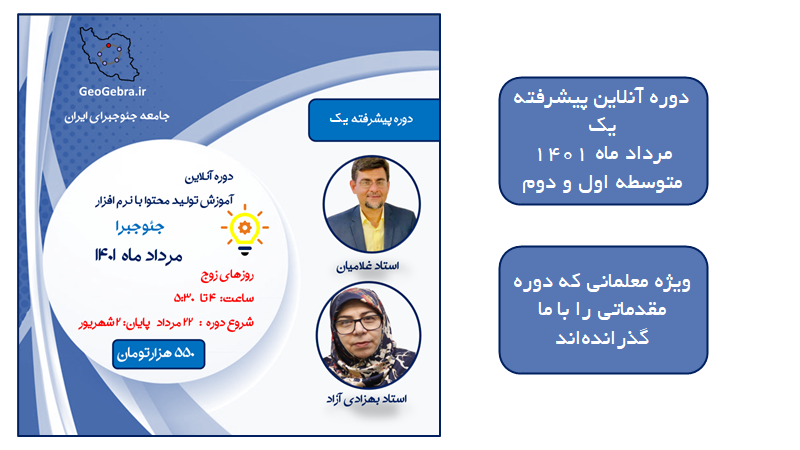 GeoGebra.ir
جامعه جئوجبرای ایران

دوره پیشرفته یک

دوره آنلاین
آموزش تولید محتوا با نرم افزار
جئوجبرا
مرداد ماه ۱۴۰۱
روزهای زوج
ساعت: ۴ تا ۵:۳۰
شروع دوره : ۲۲ مرداد پایان: ۲ شهریور
۵۵۰ هزارتومان

استاد غلامیان

استاد بهزادی آزاد

دوره آنلاین پیشرفته یک
مرداد ماه ۱۴۰۱
متوسطه اول و دوم

ویژه معلمانی که دوره مقدماتی را با ما گذرانده‌اند